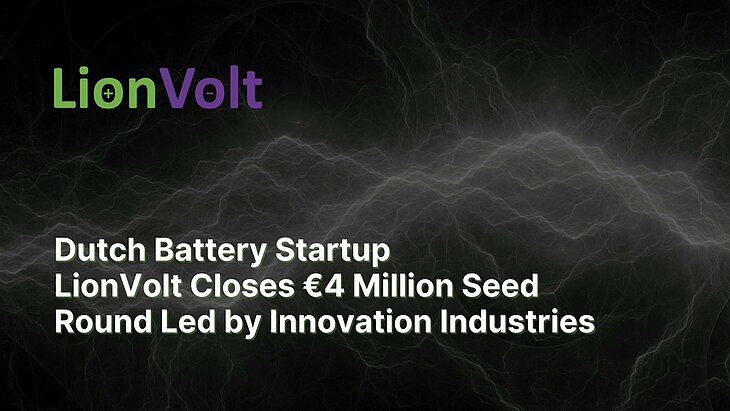 LionVolt

Dutch Battery Startup
LionVolt Closes €4 Million Seed
Round Led by Innovation Industries